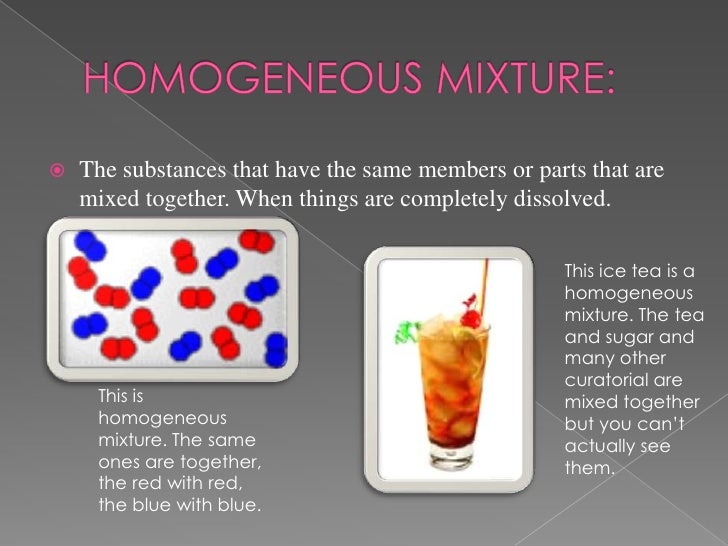 HOMOGENEOUS MIXTURE:

The substances that have the same members or parts that are mixed together. When things are completely dissolved.

This is homogeneous mixture. The same ones are together, the red with red, the blue with blue.

This ice tea is a homogeneous mixture. The tea and sugar and many other curatorial are mixed together but you can't actually see them.